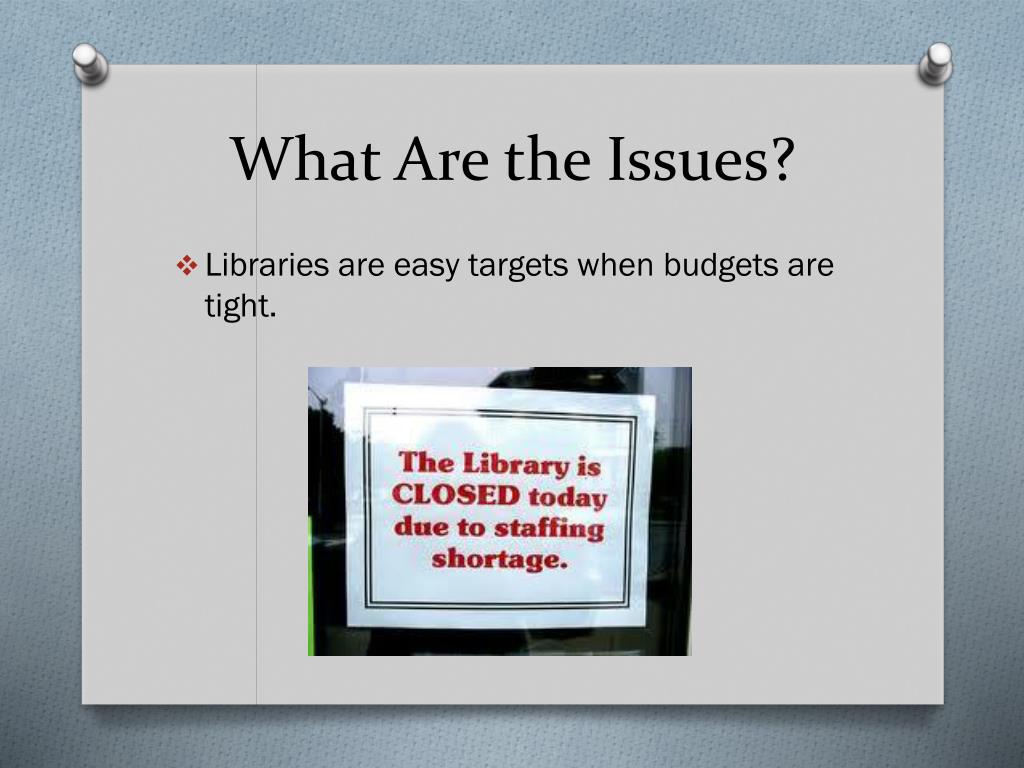 What Are the Issues?

❖ Libraries are easy targets when budgets are tight.

The Library is CLOSED today due to staffing shortage.